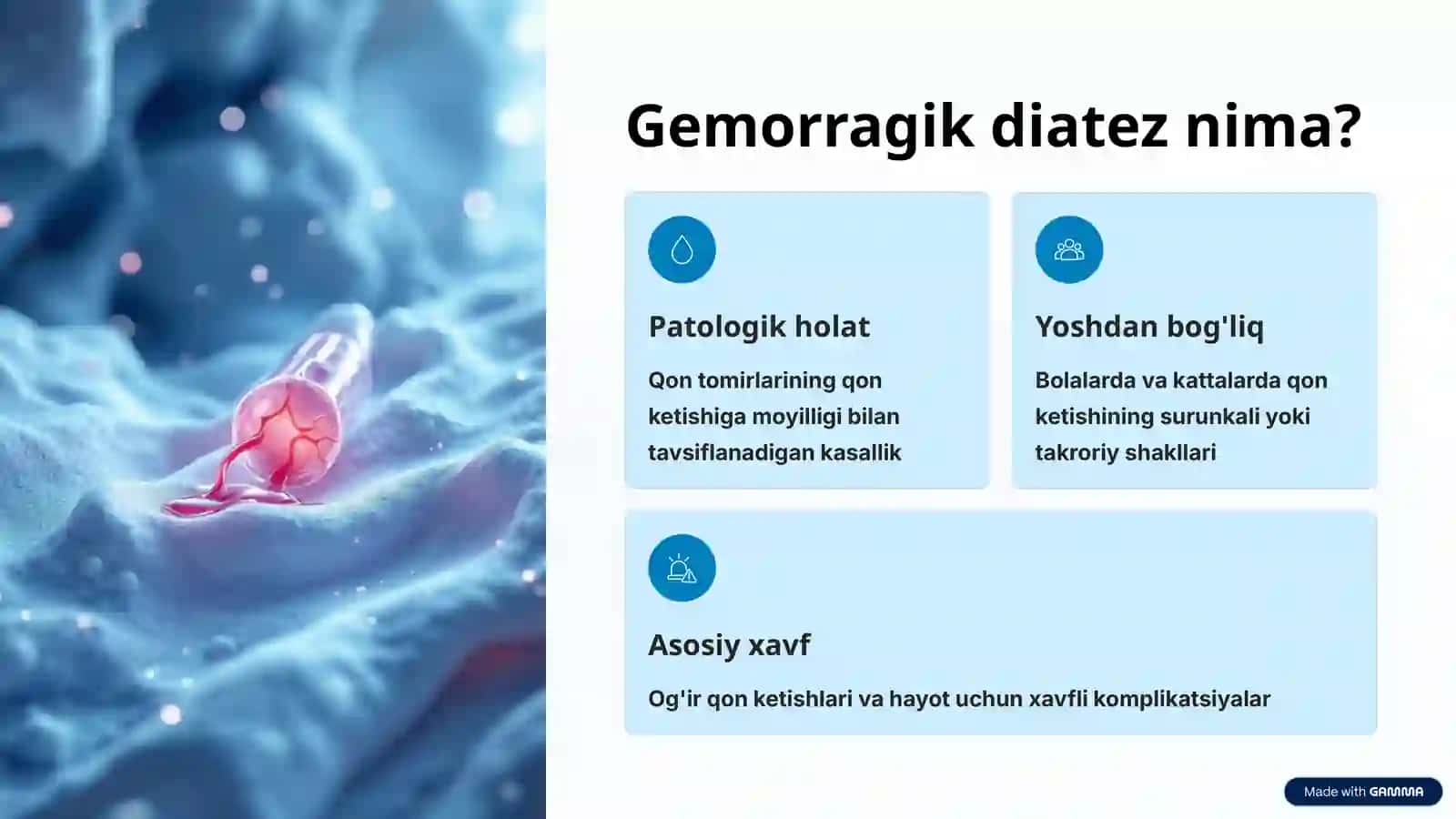 Gemorragik diatez nima?

Patologik holat

Qon tomirlarining qon ketishiga moyilligi bilan tavsiflanadigan kasallik

Yoshdan bog'liq

Bolalarda va kattalarda qon ketishining surunkali yoki takroriy shakllari

Asosiy xavf

Og'ir qon ketishlari va hayot uchun xavfli komplikatsiyalar

Made with GAMMA